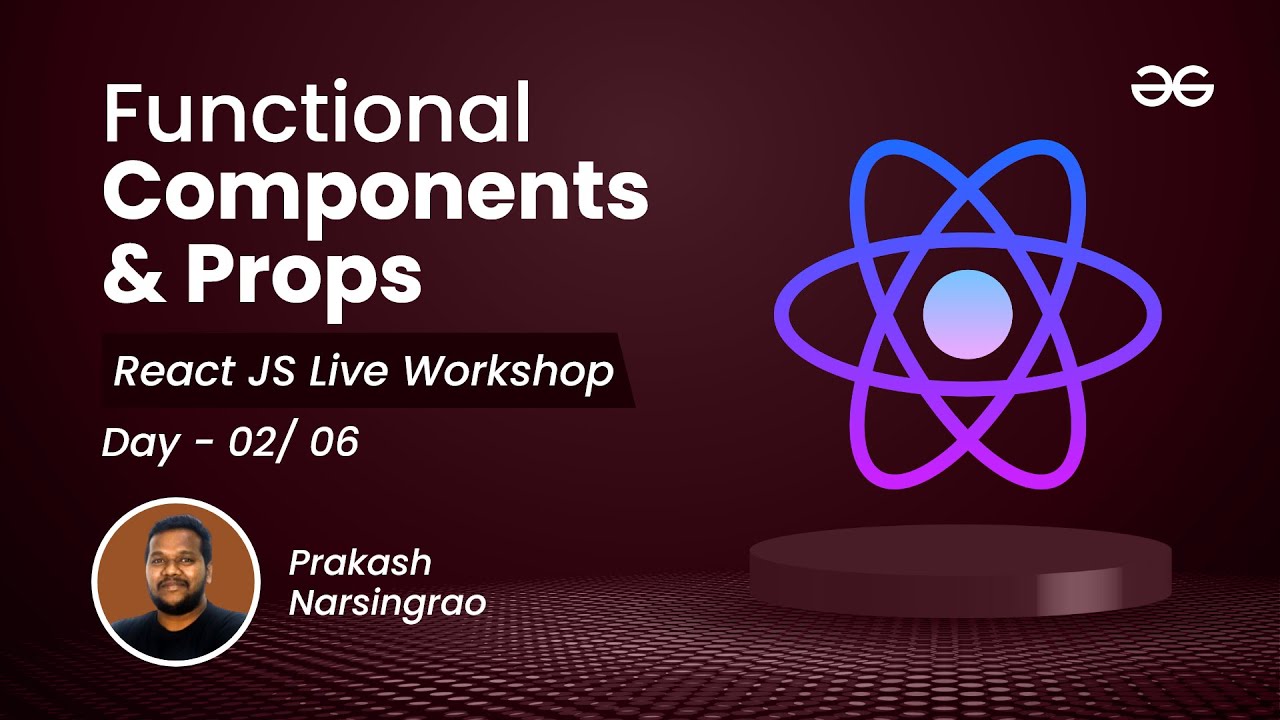 Functional Components & Props

React JS Live Workshop

Day - 02/ 06

Prakash Narsingrao